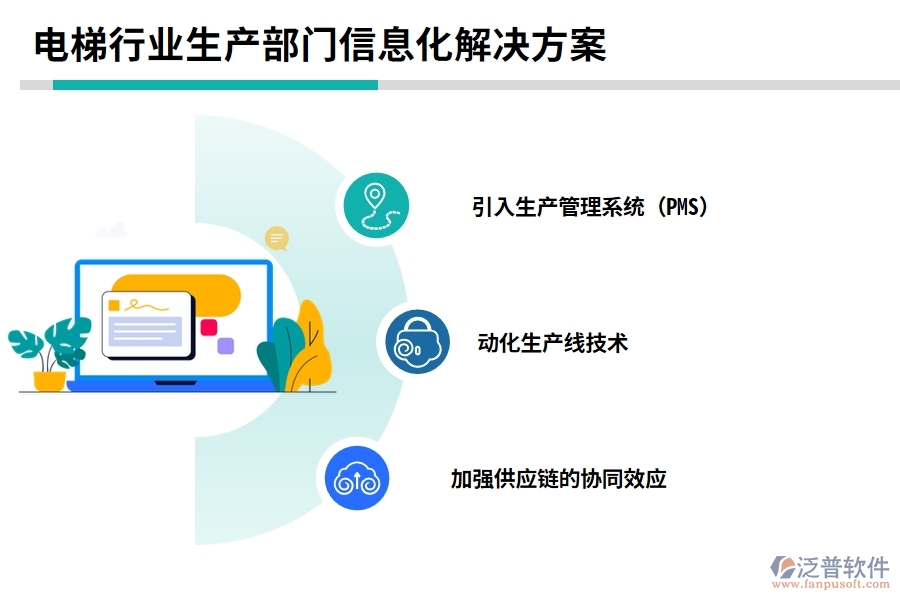 电梯行业生产部门信息化解决方案

引入生产管理系统（PMS）

动化生产线技术

加强供应链的协同效应

泛普软件
www.fanpusoft.com